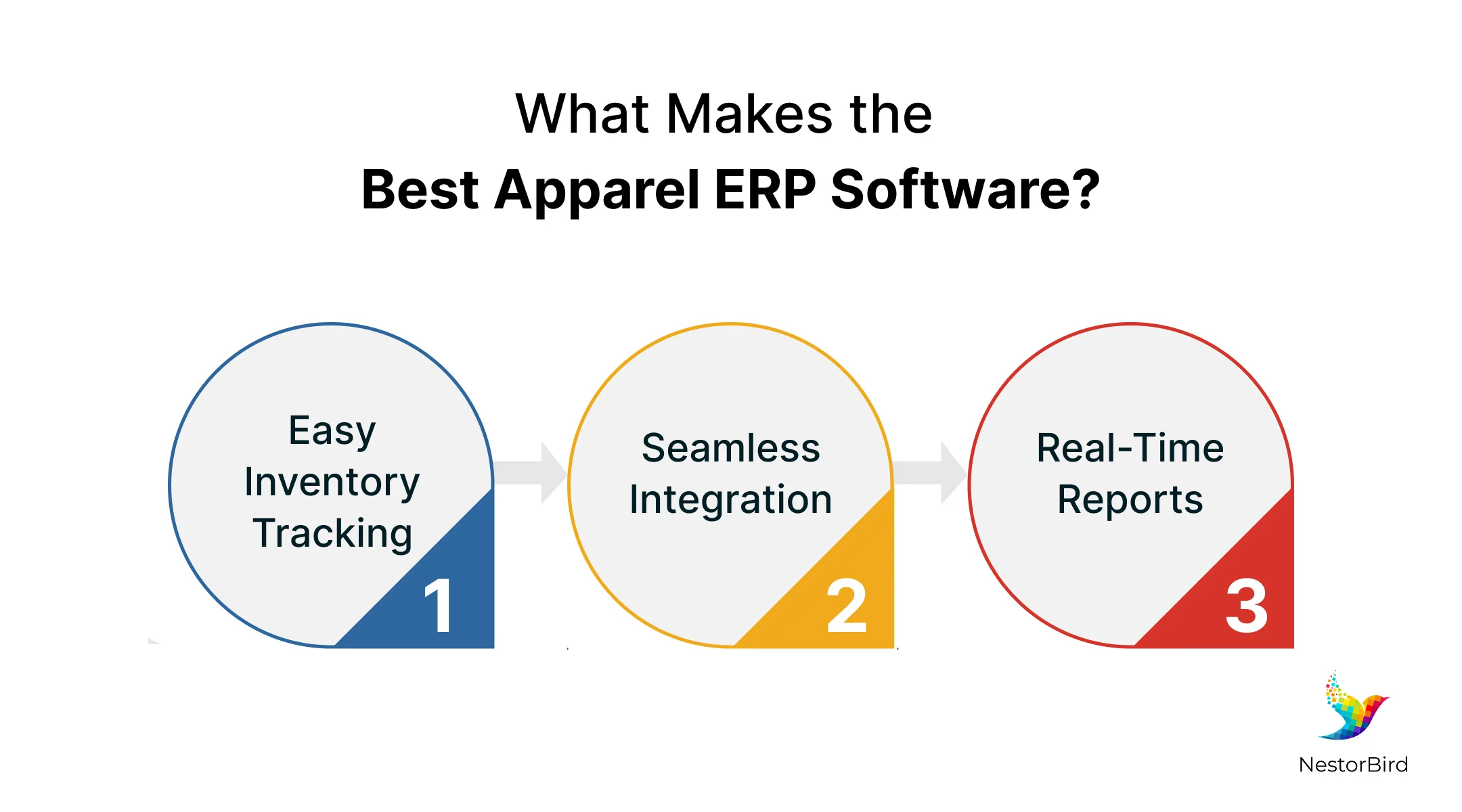 What Makes the
Best Apparel ERP Software?

Easy Inventory Tracking
1

Seamless Integration
2

Real-Time Reports
3

NestorBird